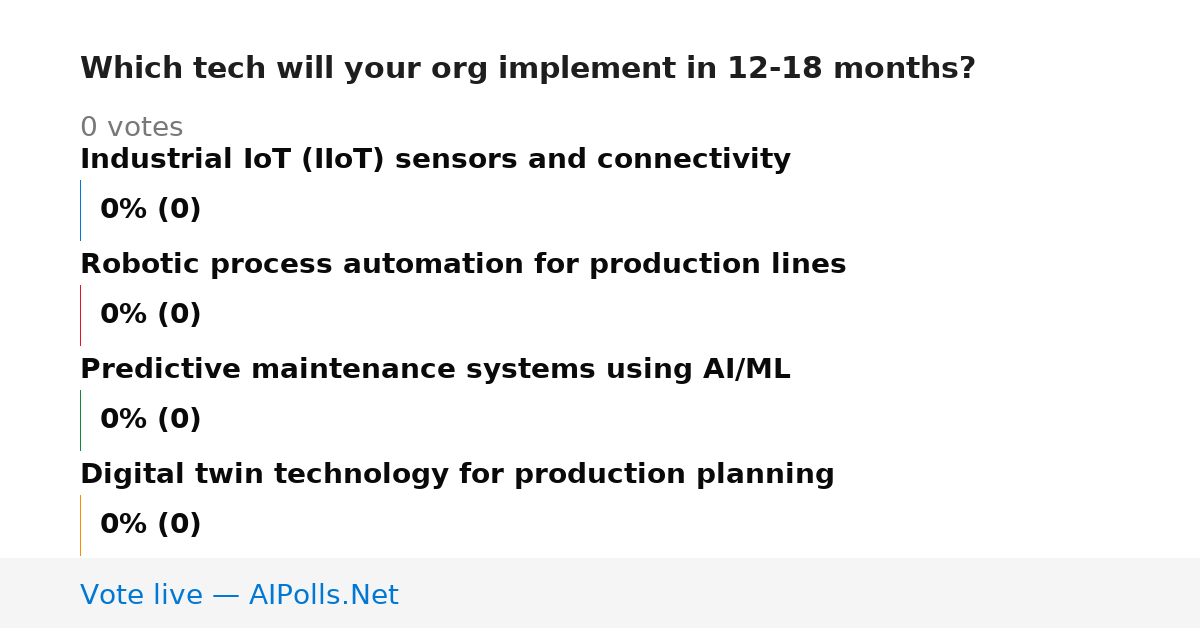 Which tech will your org implement in 12-18 months?

0 votes

Industrial IoT (IIoT) sensors and connectivity

0% (0)

Robotic process automation for production lines

0% (0)

Predictive maintenance systems using AI/ML

0% (0)

Digital twin technology for production planning

0% (0)

Vote live — AIPolls.Net